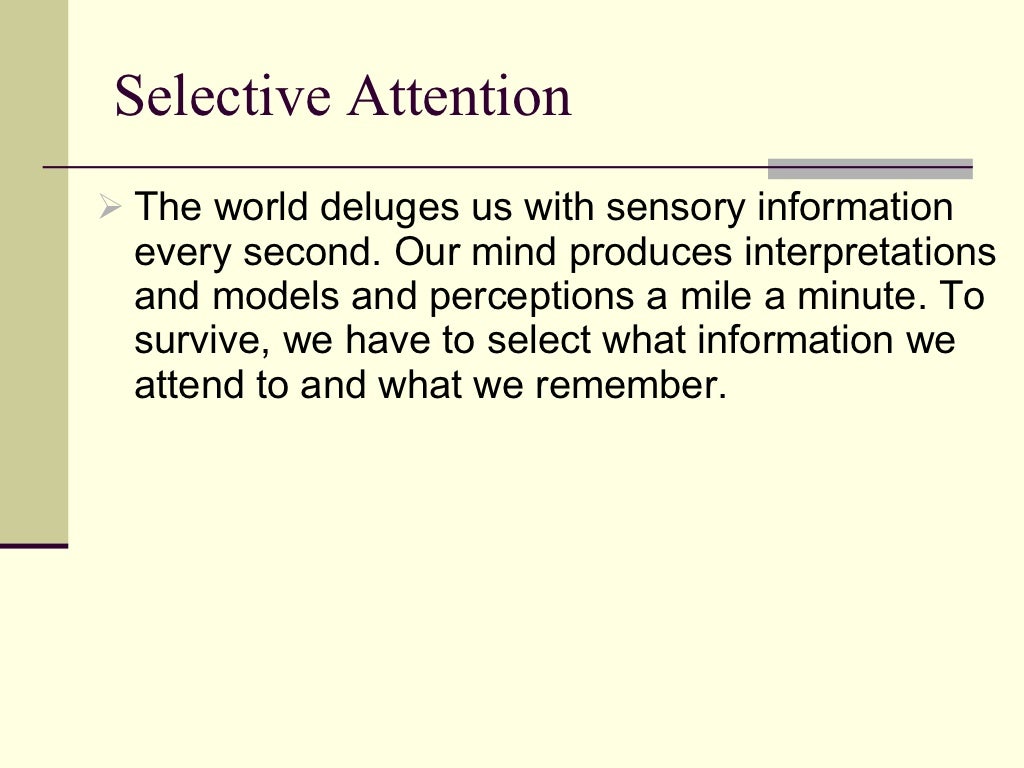 Selective Attention

➢ The world deluges us with sensory information every second. Our mind produces interpretations and models and perceptions a mile a minute. To survive, we have to select what information we attend to and what we remember.